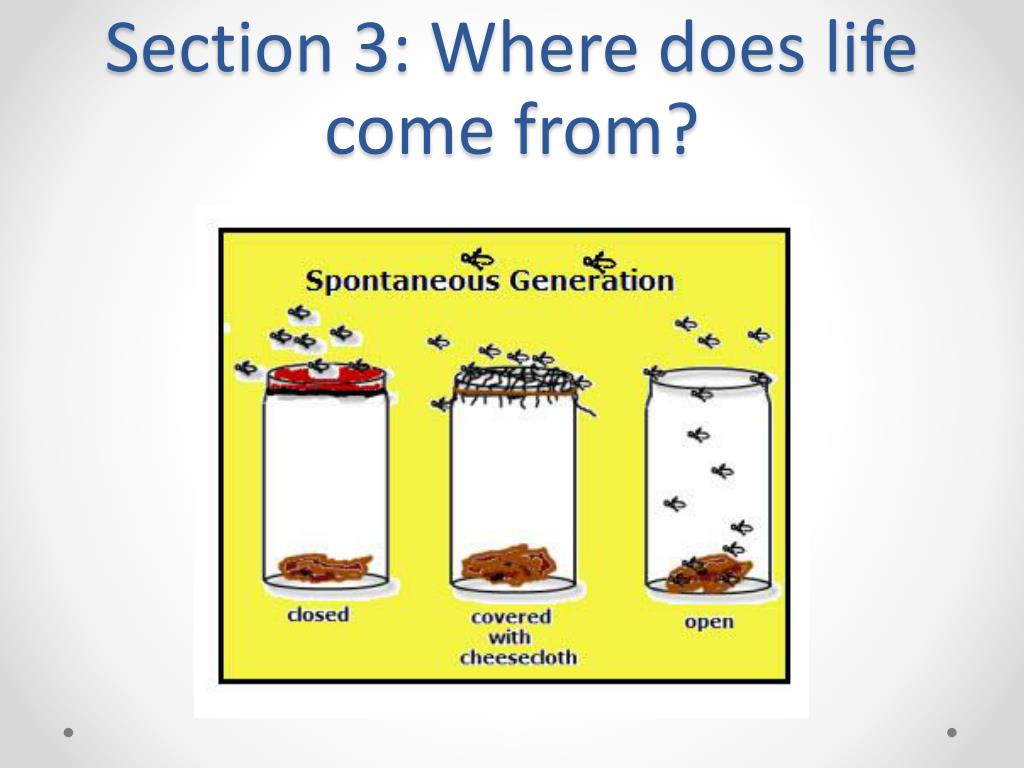 Section 3: Where does life come from?

Spontaneous Generation

closed

covered with cheesecloth

open